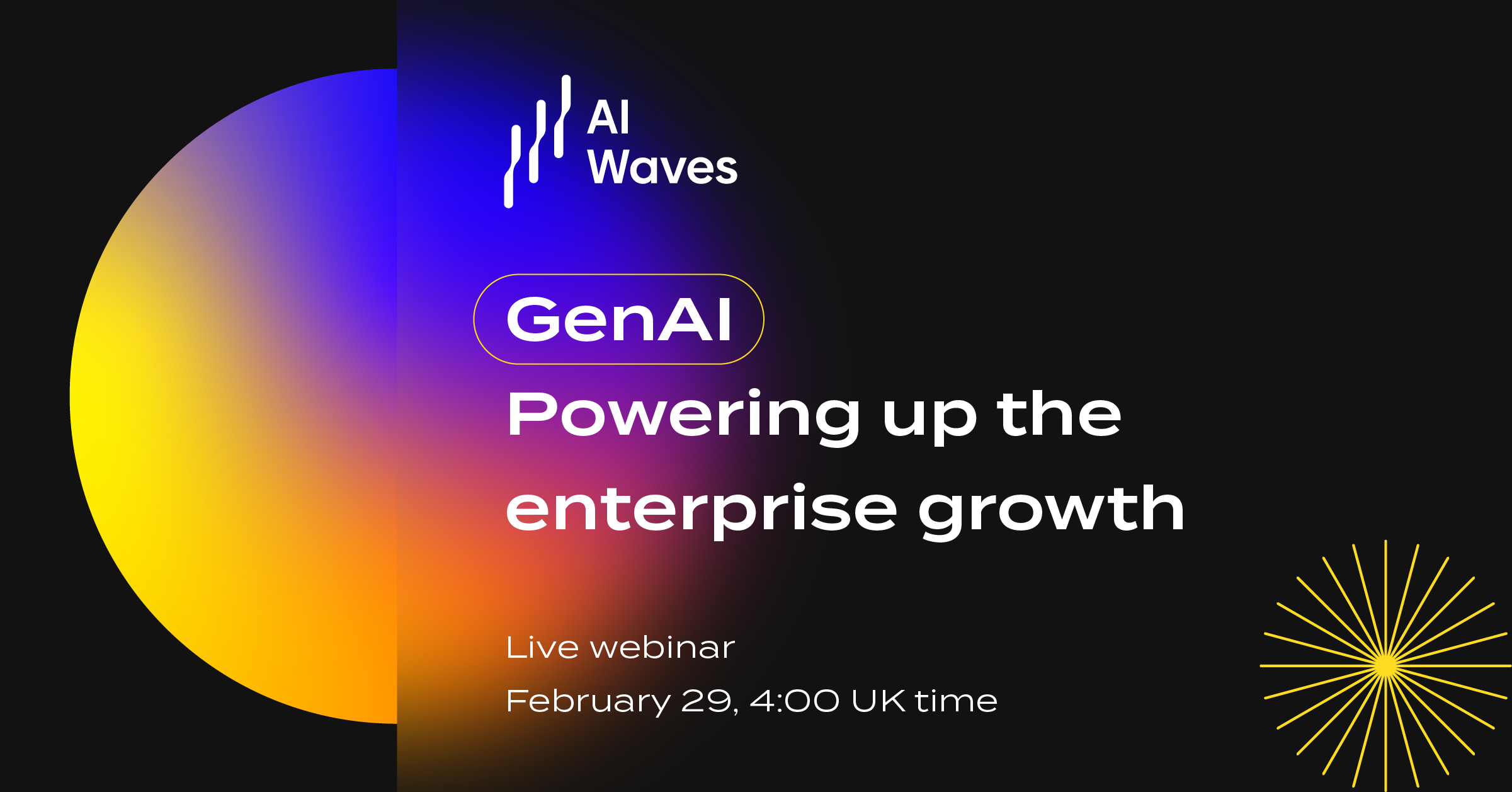 AI
Waves

GenAI
Powering up the enterprise growth

Live webinar
February 29, 4:00 UK time